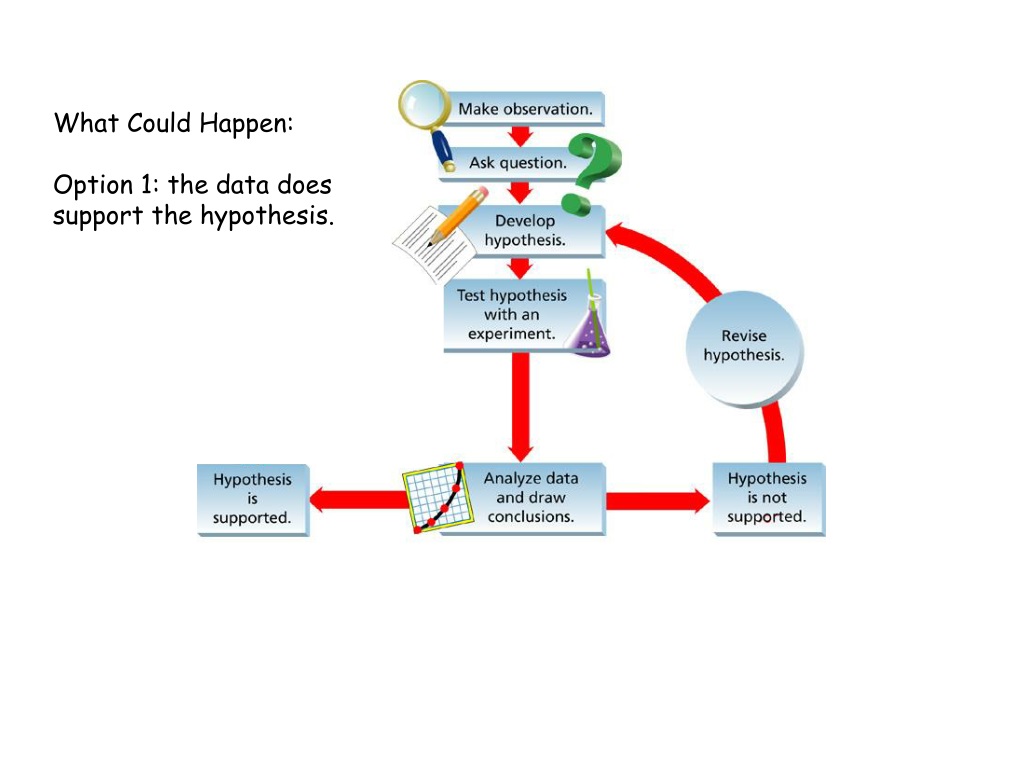 What Could Happen:

Option 1: the data does support the hypothesis.

Make observation.

Ask question.

Develop hypothesis.

Test hypothesis with an experiment.

Revise hypothesis.

Hypothesis is supported.

Analyze data and draw conclusions.

Hypothesis is not supported.